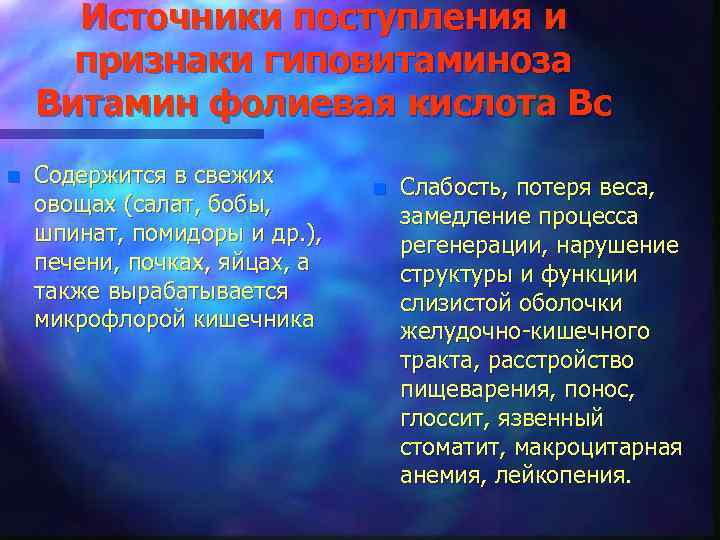 Источники поступления и признаки гиповитаминоза Витамин фолиевая кислота Вс

Содержится в свежих овощах (салат, бобы, шпинат, помидоры и др.), печени, почках, яйцах, а также вырабатывается микрофлорой кишечника

Слабость, потеря веса, замедление процесса регенерации, нарушение структуры и функции слизистой оболочки желудочно-кишечного тракта, расстройство пищеварения, понос, глоссит, язвенный стоматит, макроцитарная анемия, лейкопения.